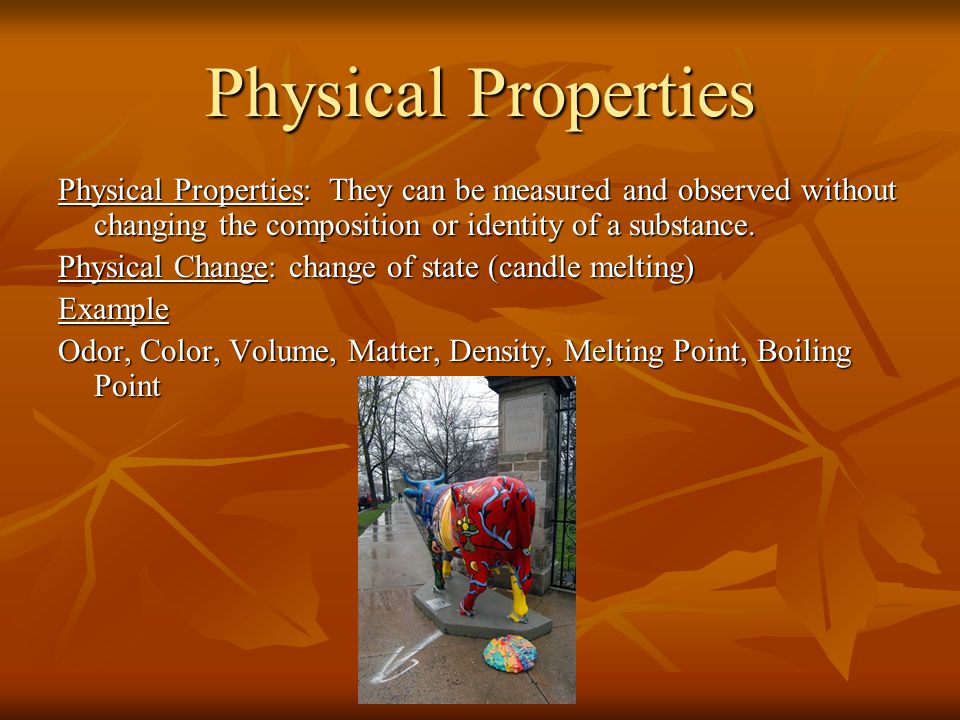 Physical Properties

Physical Properties: They can be measured and observed without changing the composition or identity of a substance.

Physical Change: change of state (candle melting)

Example

Odor, Color, Volume, Matter, Density, Melting Point, Boiling Point